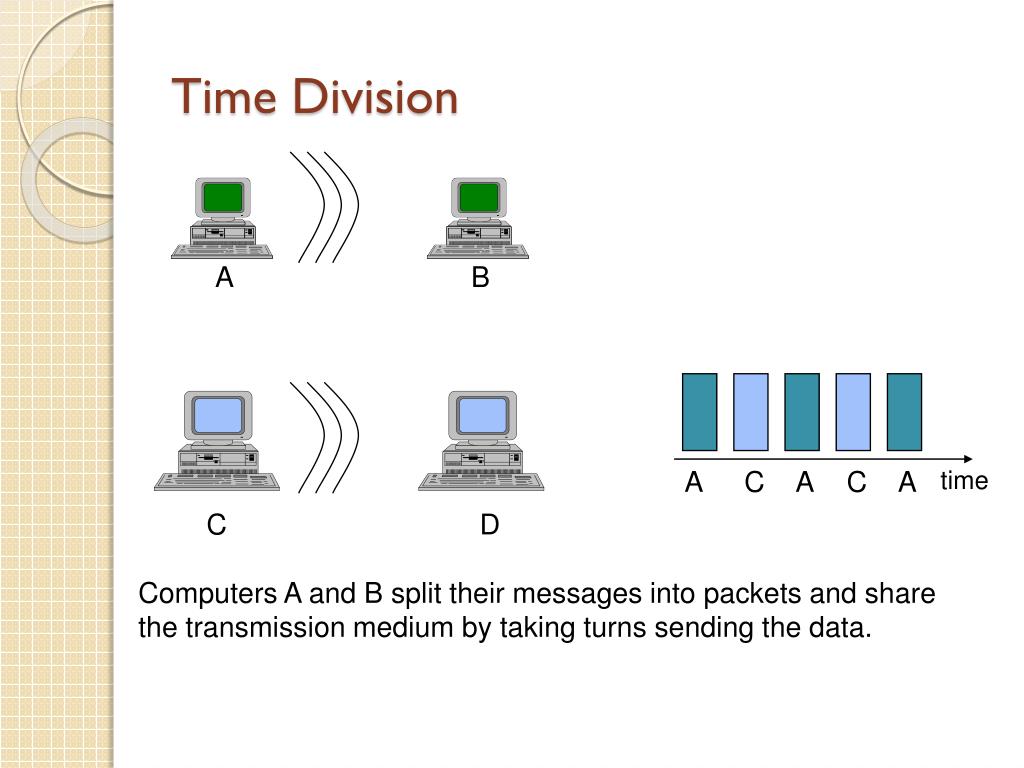 Time Division

A

B

C

D

A C A C A time

Computers A and B split their messages into packets and share the transmission medium by taking turns sending the data.